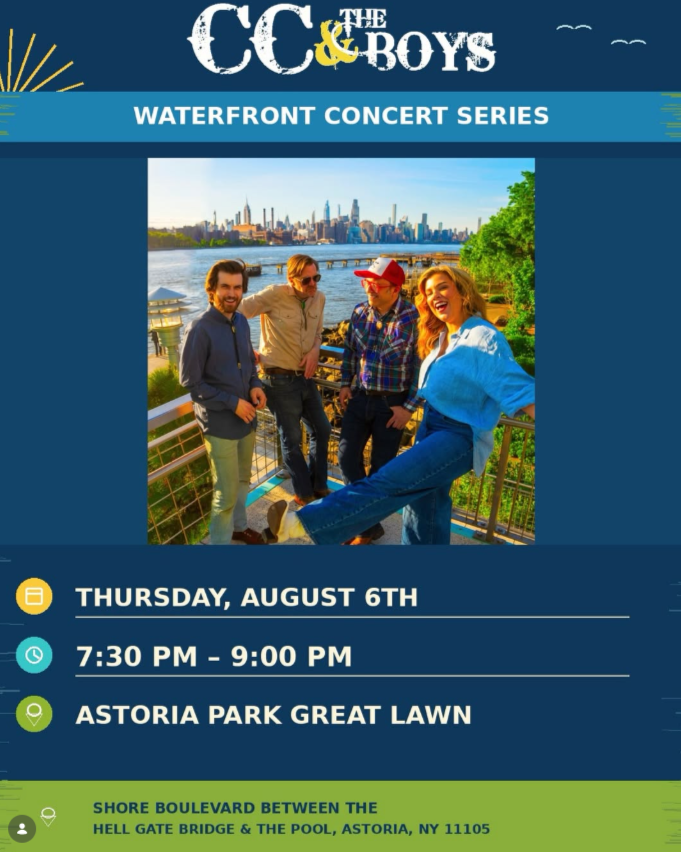 CC & THE BOYS

WATERFRONT CONCERT SERIES

THURSDAY, AUGUST 6TH

7:30 PM – 9:00 PM

ASTORIA PARK GREAT LAWN

SHORE BOULEVARD BETWEEN THE HELL GATE BRIDGE & THE POOL, ASTORIA, NY 11105